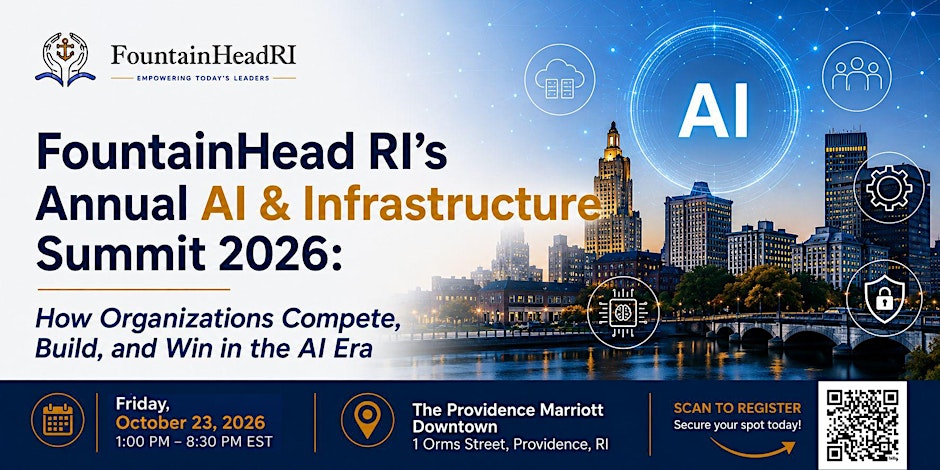 FountainHeadRI
EMPOWERING TODAY'S LEADERS

AI

FountainHead RI's Annual AI & Infrastructure Summit 2026:

How Organizations Compete, Build, and Win in the AI Era

Friday, October 23, 2026
1:00 PM – 8:30 PM EST

The Providence Marriott Downtown
1 Orms Street, Providence, RI

SCAN TO REGISTER
Secure your spot today!